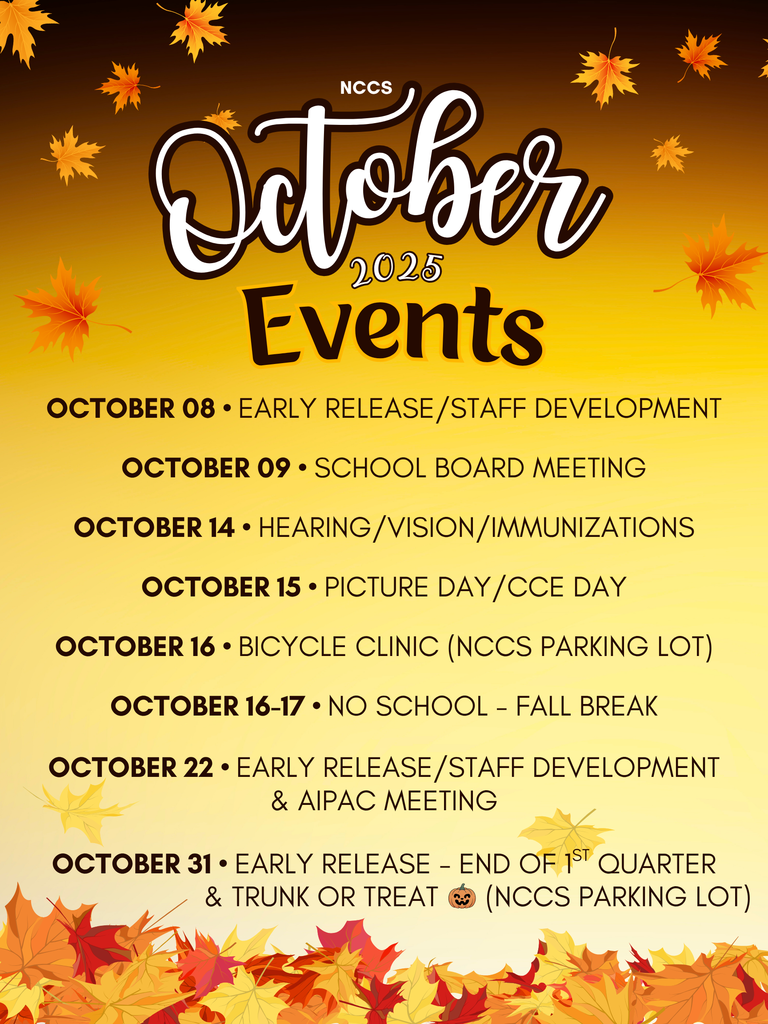 NCCS
October
2025
Events

OCTOBER 08 • EARLY RELEASE/STAFF DEVELOPMENT

OCTOBER 09 • SCHOOL BOARD MEETING

OCTOBER 14 • HEARING/VISION/IMMUNIZATIONS

OCTOBER 15 • PICTURE DAY/CCE DAY

OCTOBER 16 • BICYCLE CLINIC (NCCS PARKING LOT)

OCTOBER 16-17 • NO SCHOOL - FALL BREAK

OCTOBER 22 • EARLY RELEASE/STAFF DEVELOPMENT & AIPAC MEETING

OCTOBER 31 • EARLY RELEASE - END OF 1$^{ST}$ QUARTER & TRUNK OR TREAT 🎃 (NCCS PARKING LOT)